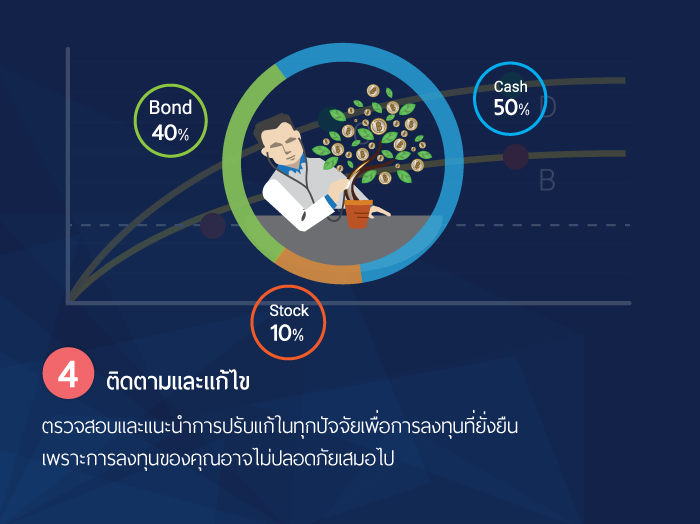 Bond
40%

Cash
50%

D

B

Stock
10%

4 ติดตามและแก้ไข

ตรวจสอบและแนะนำการปรับแก้ในทุกปัจจัยเพื่อการลงทุนที่ยั่งยืน เพราะการลงทุนของคุณอาจไม่ปลอดภัยเสมอไป